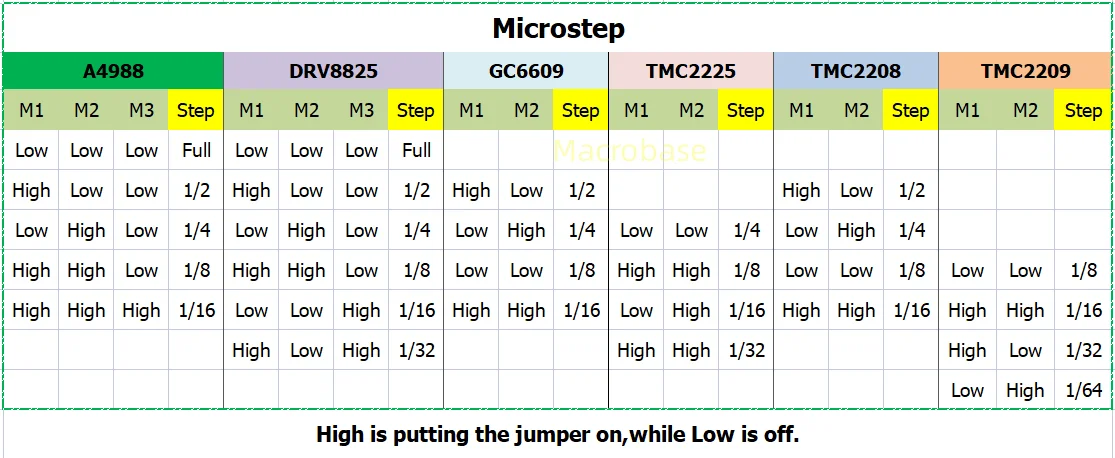 Microstep

| A4988 | | | | DRV8825 | | | | GC6609 | | | TMC2225 | | | TMC2208 | | | TMC2209 | | |
|---|---|---|---|---|---|---|---|---|---|---|---|---|---|---|---|---|---|---|---|
| M1 | M2 | M3 | Step | M1 | M2 | M3 | Step | M1 | M2 | Step | M1 | M2 | Step | M1 | M2 | Step | M1 | M2 | Step |
| Low | Low | Low | Full | Low | Low | Low | Full | | | | | | | | | | | | |
| High | Low | Low | 1/2 | High | Low | Low | 1/2 | High | Low | 1/2 | | | | High | Low | 1/2 | | | |
| Low | High | Low | 1/4 | Low | High | Low | 1/4 | Low | High | 1/4 | Low | Low | 1/4 | Low | High | 1/4 | | | |
| High | High | Low | 1/8 | High | High | Low | 1/8 | Low | Low | 1/8 | High | High | 1/8 | Low | Low | 1/8 | Low | Low | 1/8 |
| High | High | High | 1/16 | Low | Low | High | 1/16 | High | High | 1/16 | Low | High | 1/16 | High | High | 1/16 | High | High | 1/16 |
| | | | | High | Low | High | 1/32 | | | | High | High | 1/32 | | | | High | Low | 1/32 |
| | | | | | | | | | | | | | | | | | Low | High | 1/64 |

Macrobase

High is putting the jumper on,while Low is off.